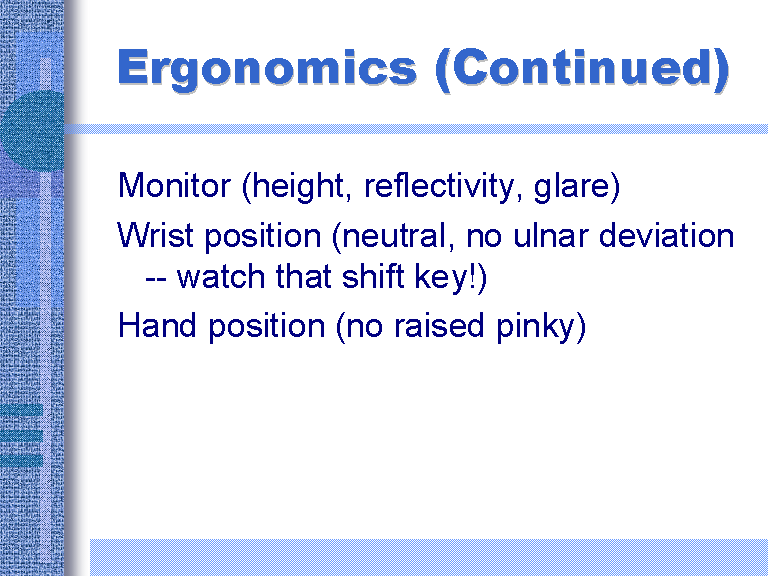 Ergonomics (Continued)

Monitor (height, reflectivity, glare)

Wrist position (neutral, no ulnar deviation -- watch that shift key!)

Hand position (no raised pinky)